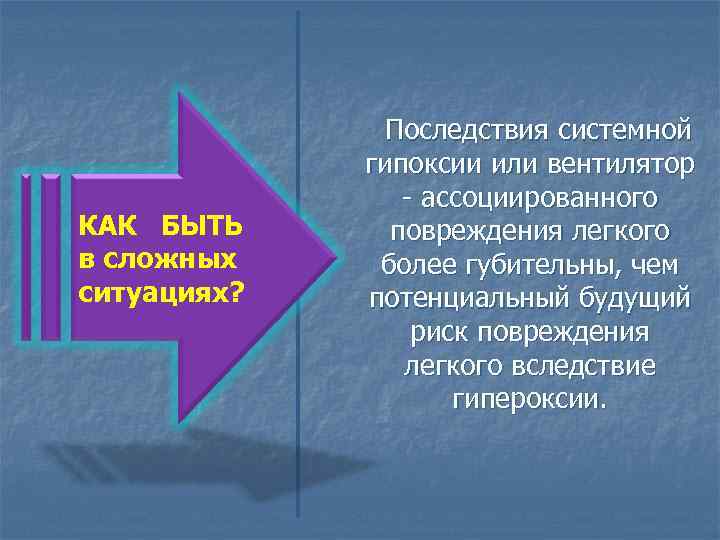 КАК БЫТЬ в сложных ситуациях?

Последствия системной гипоксии или вентилятор - ассоциированного повреждения легкого более губительны, чем потенциальный будущий риск повреждения легкого вследствие гипероксии.